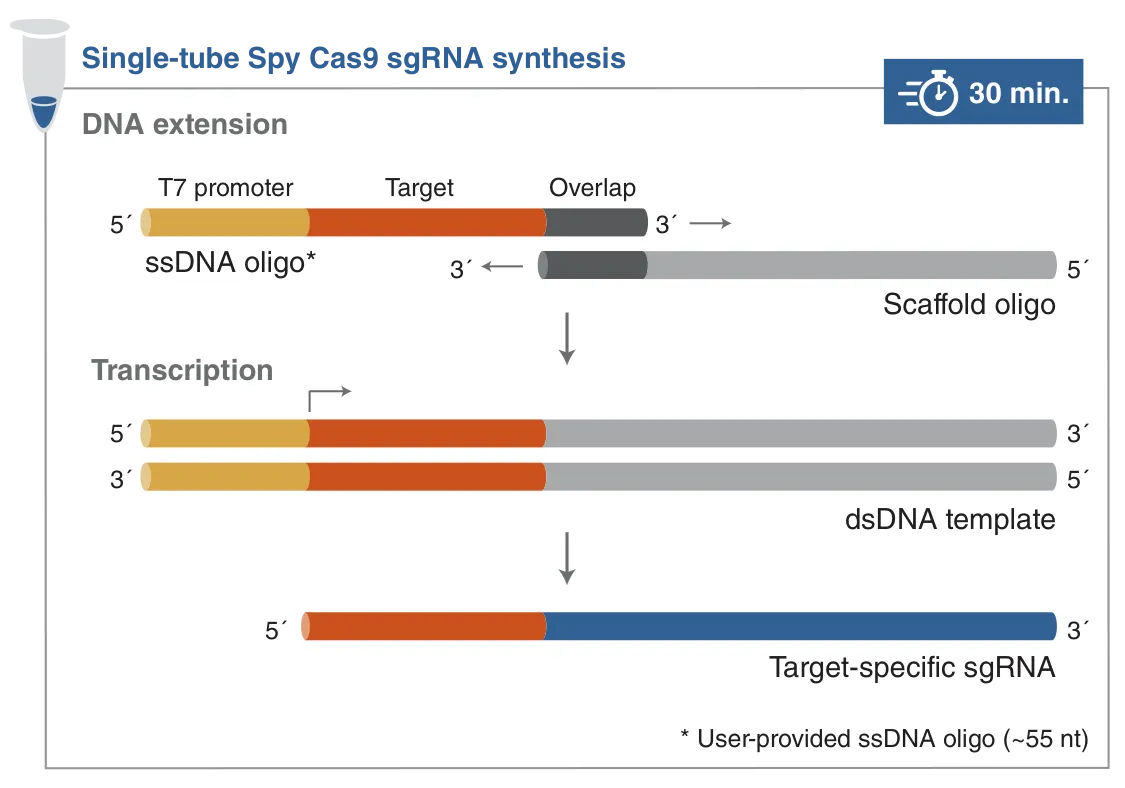 Single-tube Spy Cas9 sgRNA synthesis

30 min.

DNA extension

T7 promoter

Target

Overlap

5´

3´

ssDNA oligo*

3´

5´

Scaffold oligo

Transcription

5´

3´

3´

5´

dsDNA template

5´

3´

Target-specific sgRNA

* User-provided ssDNA oligo (~55 nt)